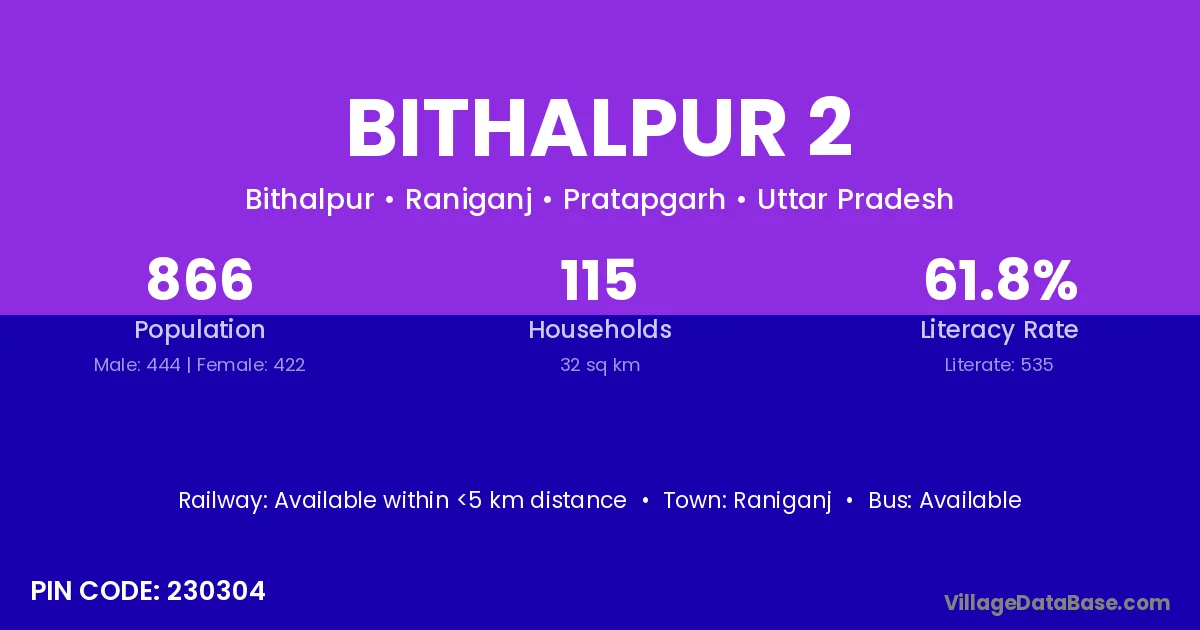 BITHALPUR 2

Bithalpur • Raniganj • Pratapgarh • Uttar Pradesh

866
Population
Male: 444 | Female: 422

115
Households
32 sq km

61.8%
Literacy Rate
Literate: 535

Railway: Available within <5 km distance • Town: Raniganj • Bus: Available

PIN CODE: 230304

VillageDataBase.com